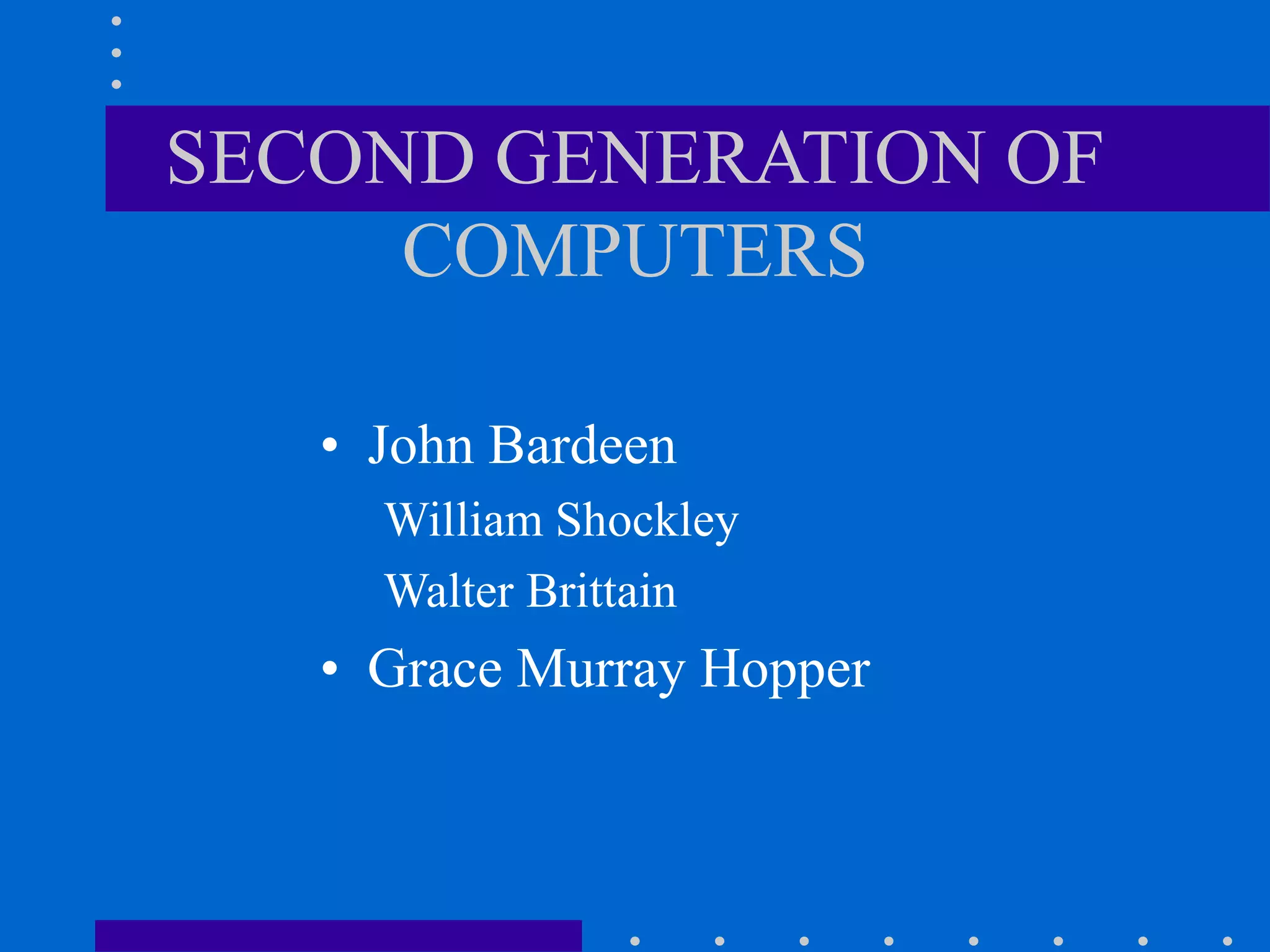 SECOND GENERATION OF COMPUTERS

• John Bardeen
William Shockley
Walter Brittain
• Grace Murray Hopper